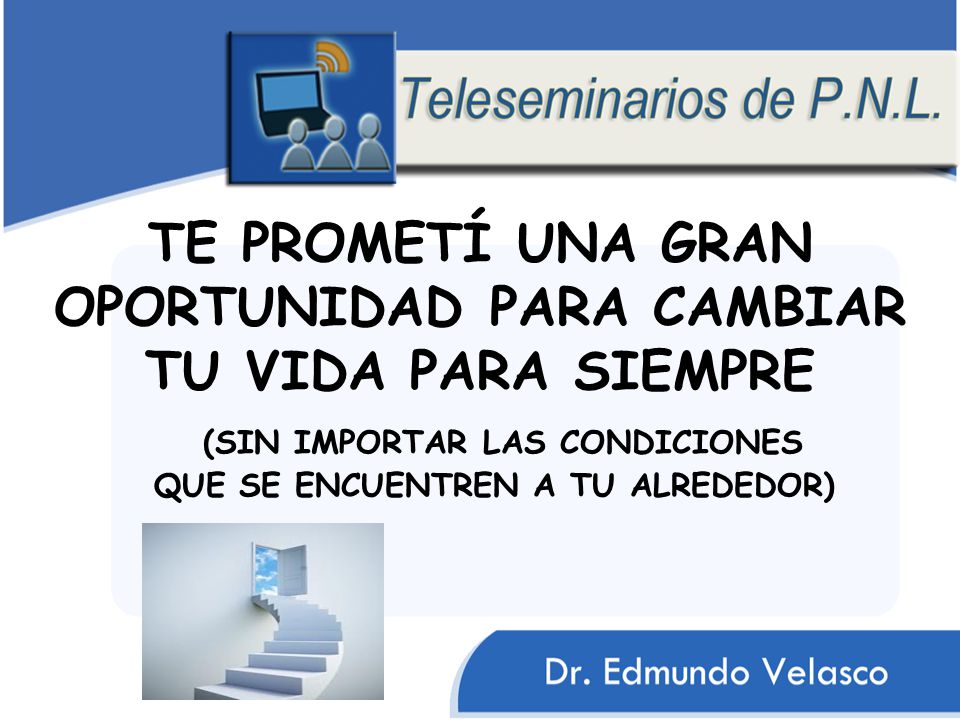 Teleseminarios de P.N.L.

TE PROMETÍ UNA GRAN OPORTUNIDAD PARA CAMBIAR TU VIDA PARA SIEMPRE

(SIN IMPORTAR LAS CONDICIONES QUE SE ENCUENTREN A TU ALREDEDOR)

Dr. Edmundo Velasco